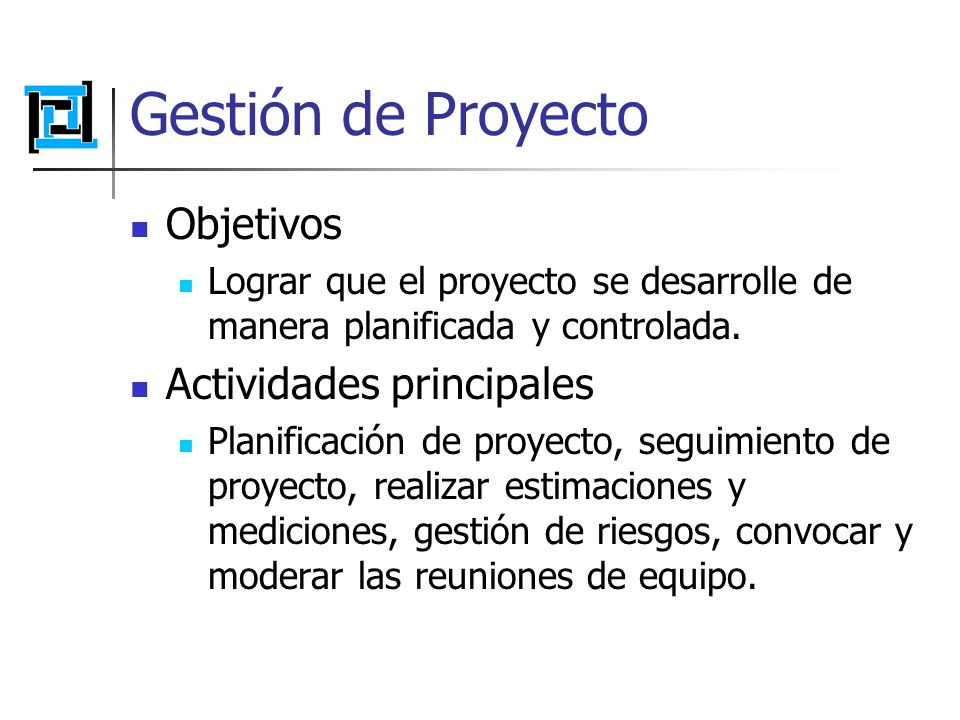 Gestión de Proyecto

Objetivos

Lograr que el proyecto se desarrolle de manera planificada y controlada.

Actividades principales

Planificación de proyecto, seguimiento de proyecto, realizar estimaciones y mediciones, gestión de riesgos, convocar y moderar las reuniones de equipo.